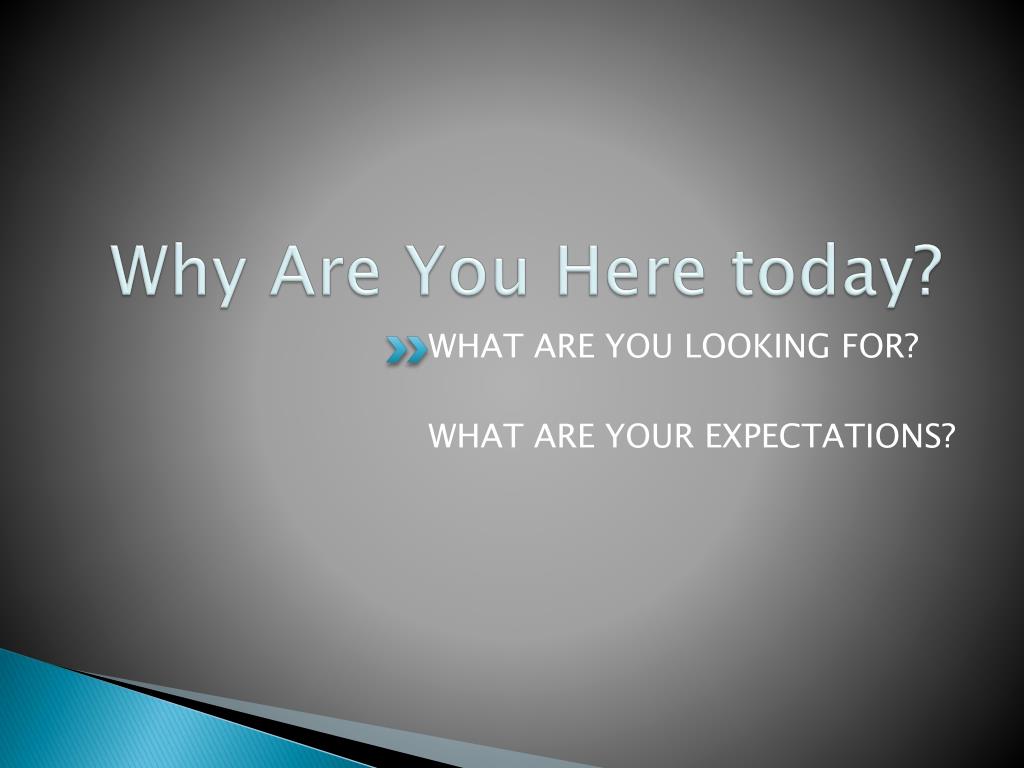 Why Are You Here today?

WHAT ARE YOU LOOKING FOR?

WHAT ARE YOUR EXPECTATIONS?